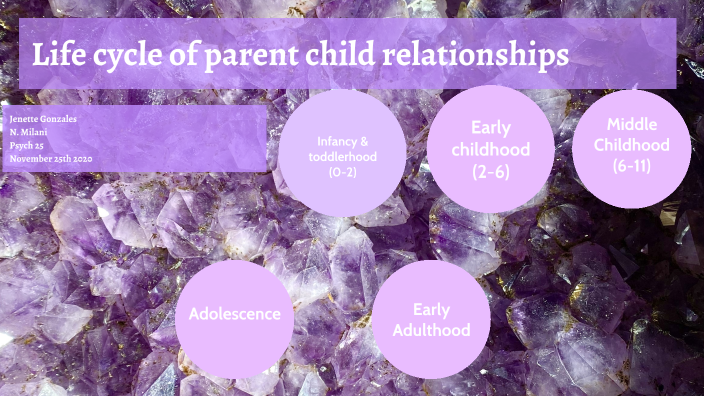 Life cycle of parent child relationships

Jenette Gonzales
N. Milani
Psych 25
November 25th 2020

Infancy & toddlerhood (0-2)

Early childhood (2-6)

Middle Childhood (6-11)

Adolescence

Early Adulthood